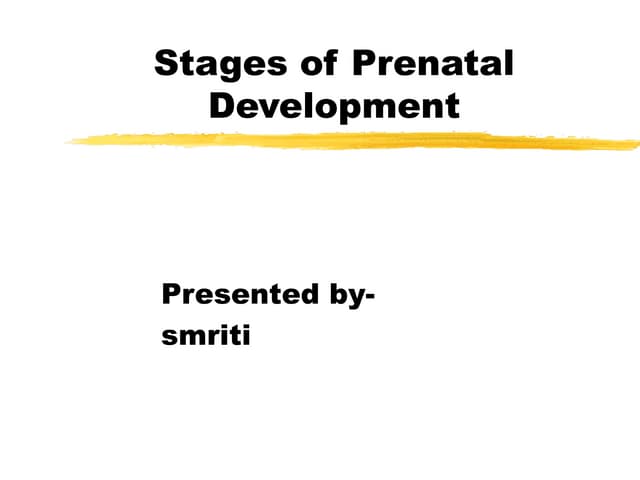 Stages of Prenatal Development

Presented by-
smriti